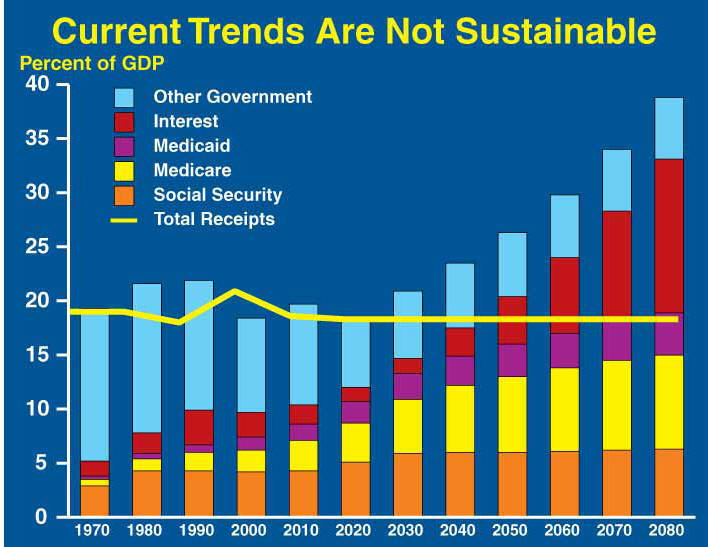 Current Trends Are Not Sustainable

Percent of GDP

40
35
30
25
20
15
10
5
0

Other Government
Interest
Medicaid
Medicare
Social Security
Total Receipts

1970 1980 1990 2000 2010 2020 2030 2040 2050 2060 2070 2080